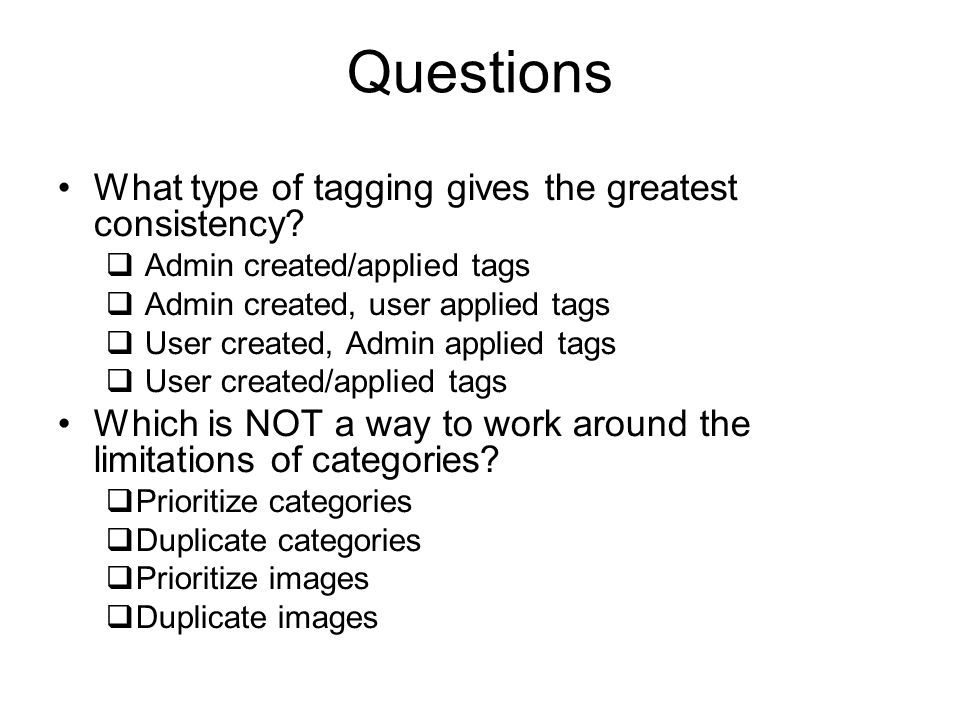 Questions

• What type of tagging gives the greatest consistency?
❑ Admin created/applied tags
❑ Admin created, user applied tags
❑ User created, Admin applied tags
❑ User created/applied tags

• Which is NOT a way to work around the limitations of categories?
❑Prioritize categories
❑Duplicate categories
❑Prioritize images
❑Duplicate images